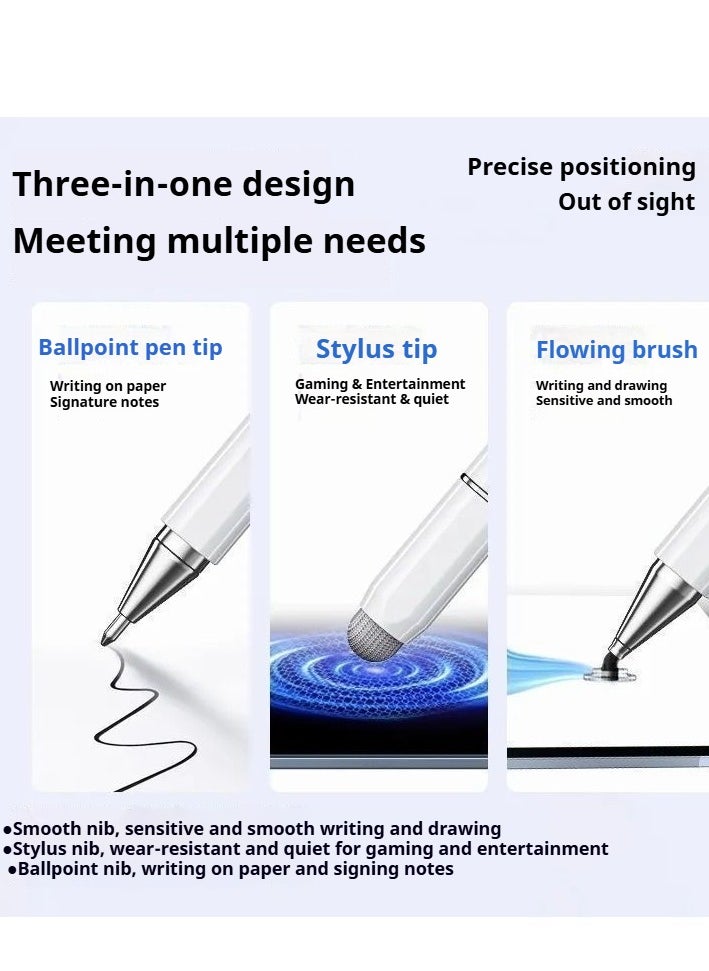 Three-in-one design
Meeting multiple needs

Precise positioning
Out of sight

Ballpoint pen tip
Writing on paper
Signature notes

Stylus tip
Gaming & Entertainment
Wear-resistant & quiet

Flowing brush
Writing and drawing
Sensitive and smooth

●Smooth nib, sensitive and smooth writing and drawing
●Stylus nib, wear-resistant and quiet for gaming and entertainment
●Ballpoint nib, writing on paper and signing notes